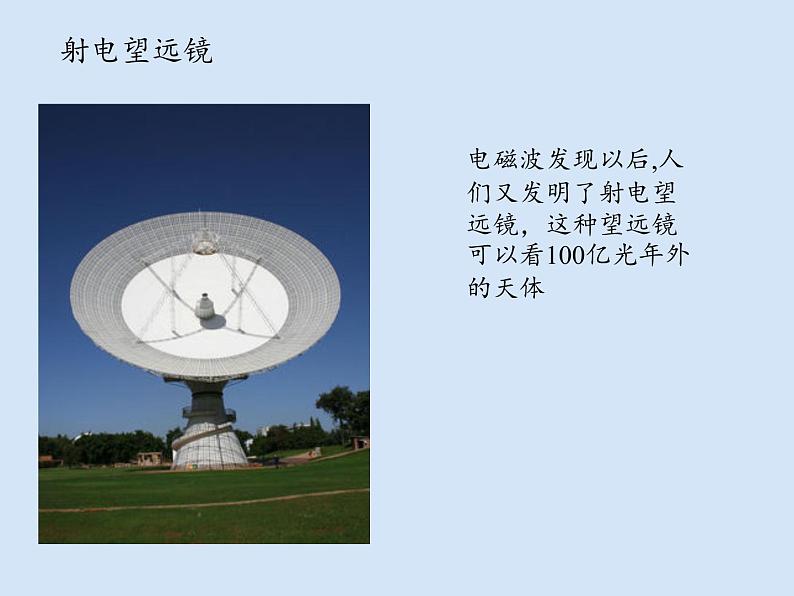 射电望远镜

电磁波发现以后,人们又发明了射电望远镜，这种望远镜可以看100亿光年外的天体